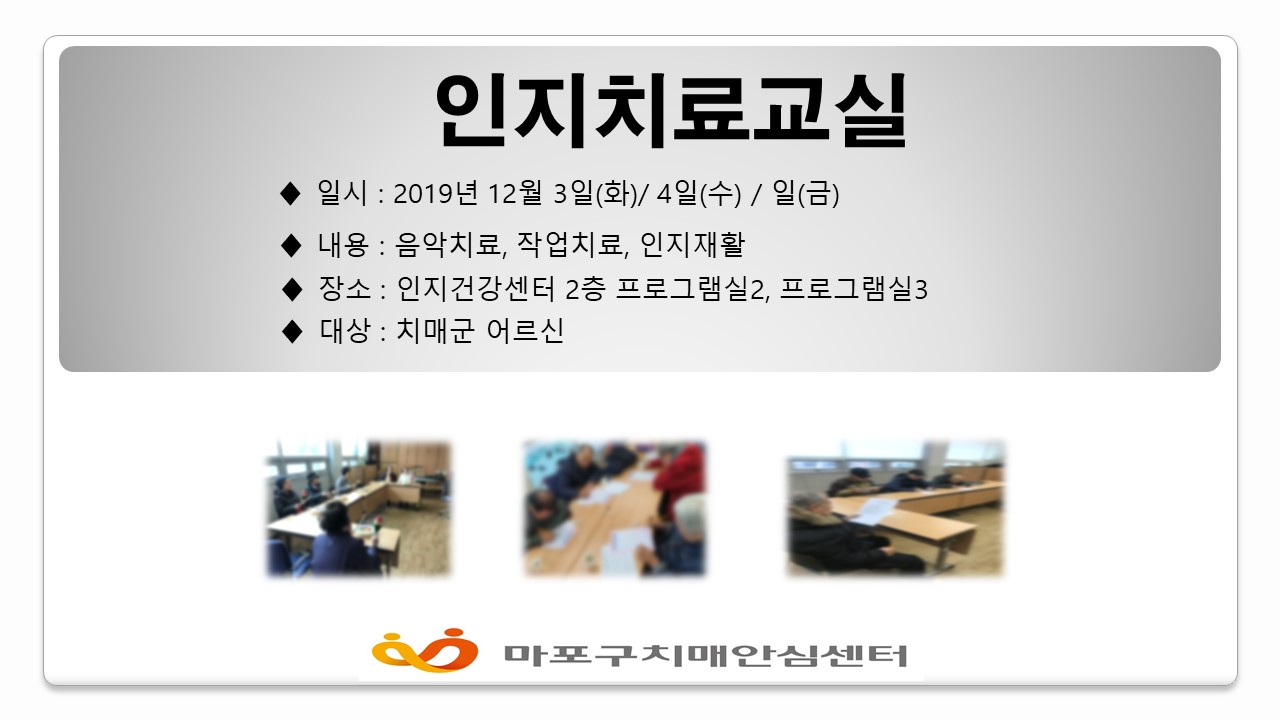 인지치료교실

◆ 일시 : 2019년 12월 3일(화)/ 4일(수) / 일(금)

◆ 내용 : 음악치료, 작업치료, 인지재활

◆ 장소 : 인지건강센터 2층 프로그램실2, 프로그램실3

◆ 대상 : 치매군 어르신

마포구치매안심센터